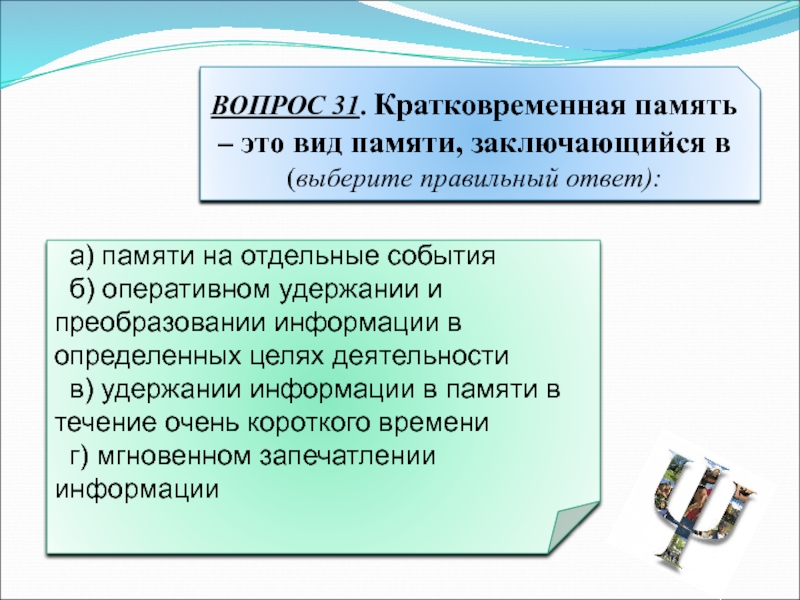 ВОПРОС 31. Кратковременная память – это вид памяти, заключающийся в (выберите правильный ответ):

а) памяти на отдельные события
б) оперативном удержании и преобразовании информации в определенных целях деятельности
в) удержании информации в памяти в течение очень короткого времени
г) мгновенном запечатлении информации

Ψ